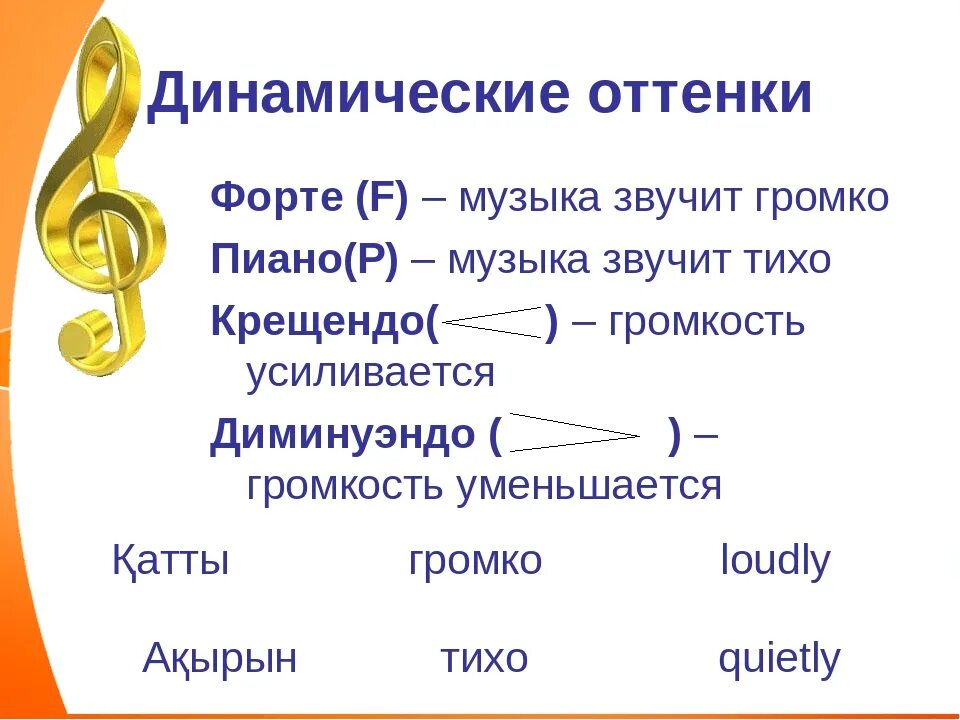 Динамические оттенки

Форте (F) – музыка звучит громко

Пиано(P) – музыка звучит тихо

Крещендо( ) – громкость усиливается

Диминуэндо ( ) – громкость уменьшается

Қатты громко loudly

Ақырын тихо quietly